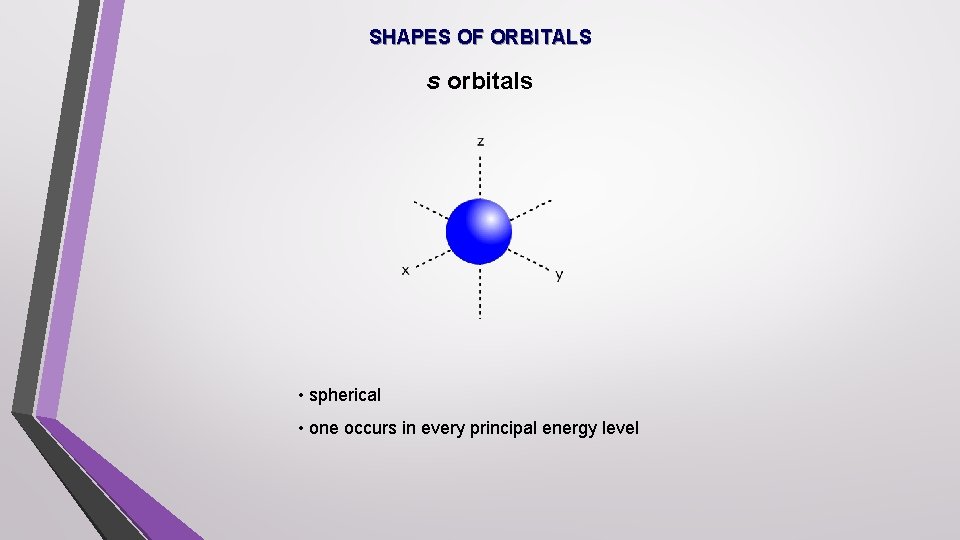 SHAPES OF ORBITALS

s orbitals

z

x

y

• spherical

• one occurs in every principal energy level